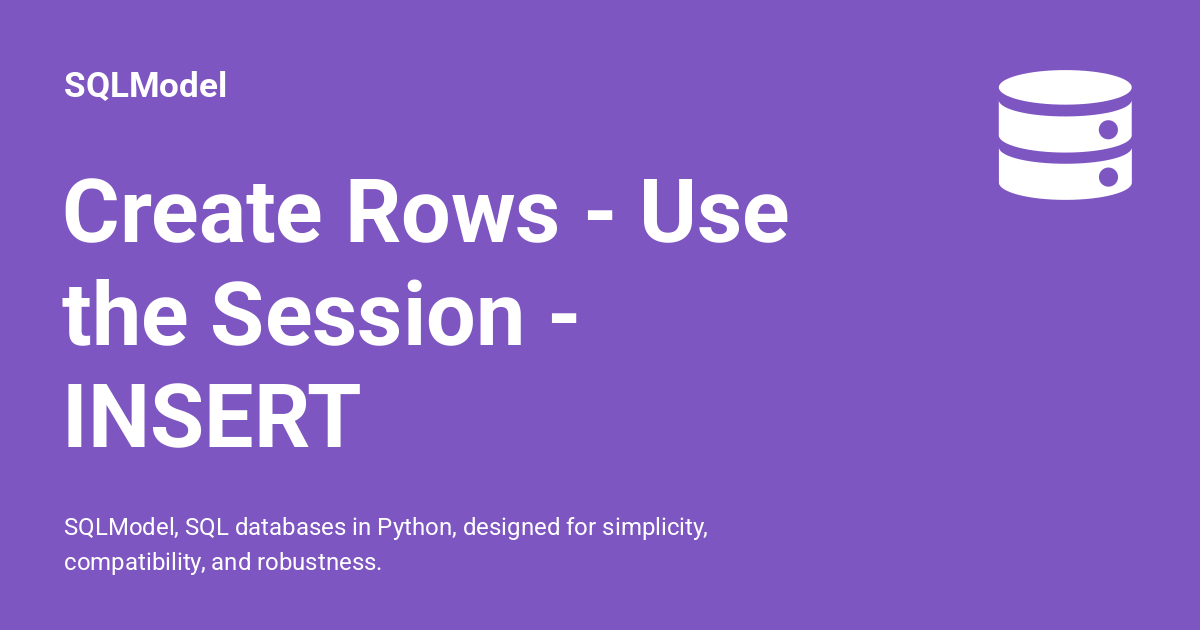 SQLModel

Create Rows - Use the Session - INSERT

SQLModel, SQL databases in Python, designed for simplicity, compatibility, and robustness.